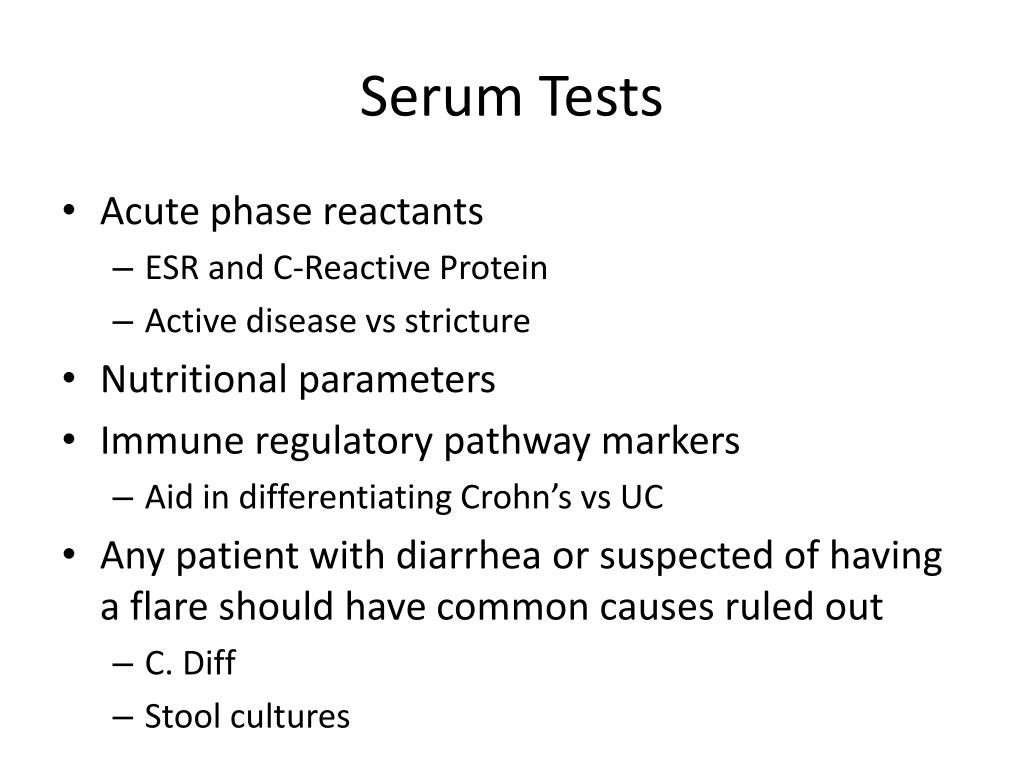 Serum Tests

• Acute phase reactants
– ESR and C-Reactive Protein
– Active disease vs stricture
• Nutritional parameters
• Immune regulatory pathway markers
– Aid in differentiating Crohn's vs UC
• Any patient with diarrhea or suspected of having a flare should have common causes ruled out
– C. Diff
– Stool cultures